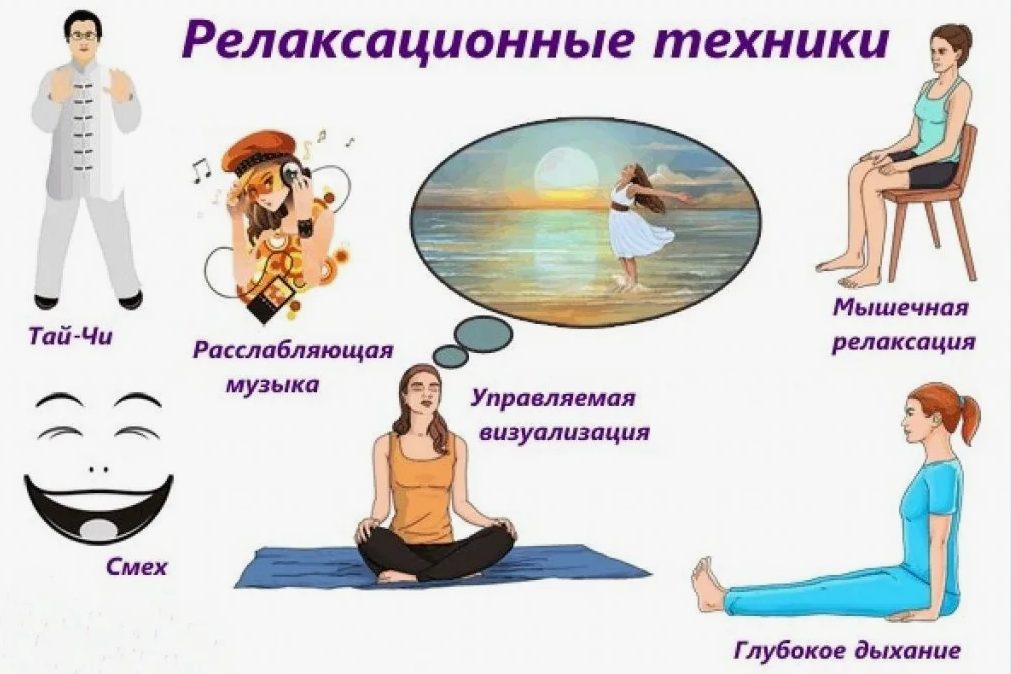 Релаксационные техники

Тай-Чи

Расслабляющая музыка

Мышечная релаксация

Управляемая визуализация

Смех

Глубокое дыхание